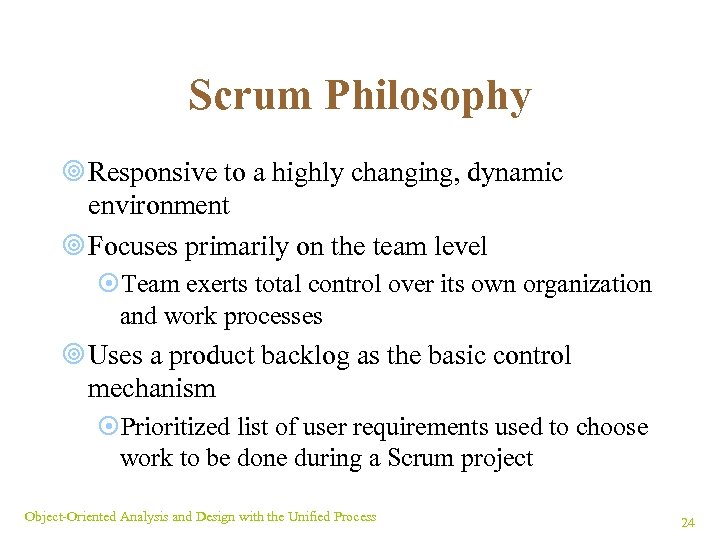 Scrum Philosophy

Responsive to a highly changing, dynamic environment

Focuses primarily on the team level

Team exerts total control over its own organization and work processes

Uses a product backlog as the basic control mechanism

Prioritized list of user requirements used to choose work to be done during a Scrum project

Object-Oriented Analysis and Design with the Unified Process

24